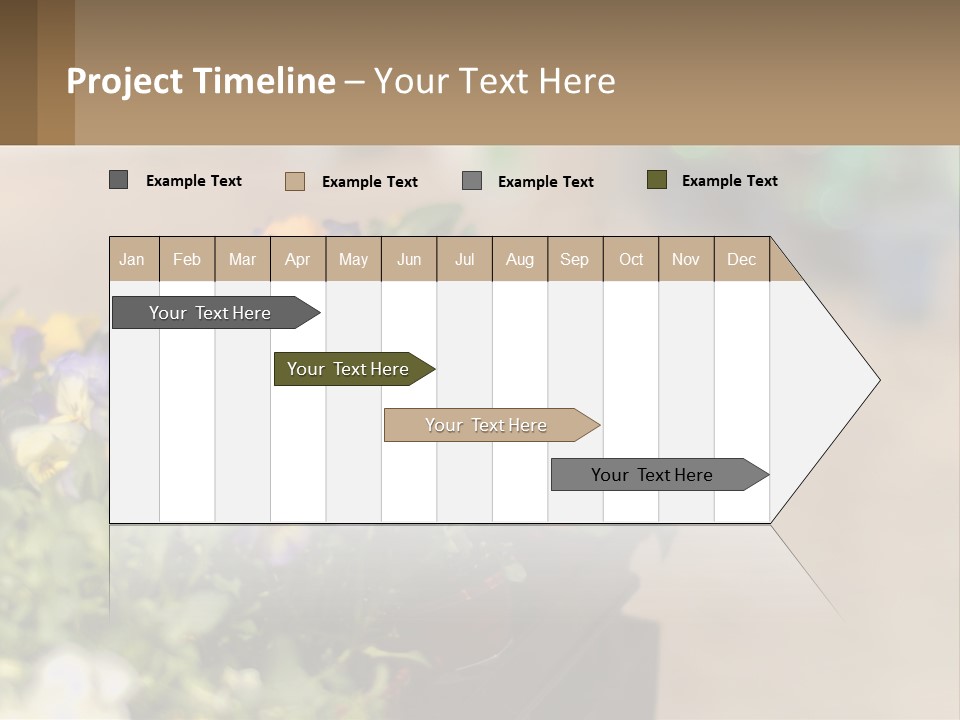 Project Timeline – Your Text Here

Example Text Example Text Example Text Example Text

| Jan | Feb | Mar | Apr | May | Jun | Jul | Aug | Sep | Oct | Nov | Dec |
|---|---|---|---|---|---|---|---|---|---|---|---|

Your Text Here

Your Text Here

Your Text Here

Your Text Here